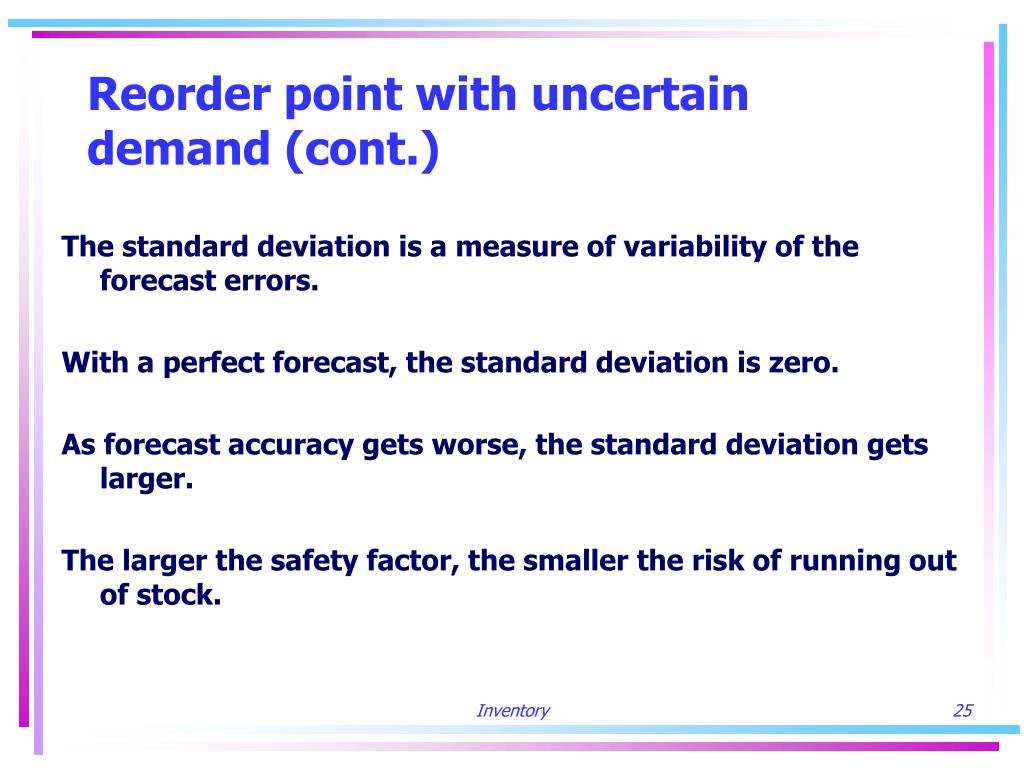 Reorder point with uncertain demand (cont.)

The standard deviation is a measure of variability of the forecast errors.

With a perfect forecast, the standard deviation is zero.

As forecast accuracy gets worse, the standard deviation gets larger.

The larger the safety factor, the smaller the risk of running out of stock.

Inventory

25